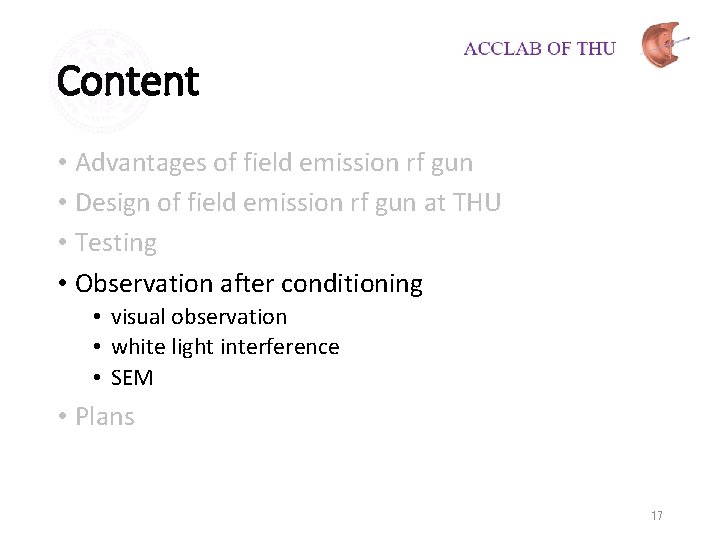 ACCLAB OF THU

Content

• Advantages of field emission rf gun
• Design of field emission rf gun at THU
• Testing
• Observation after conditioning
  • visual observation
  • white light interference
  • SEM
• Plans

17